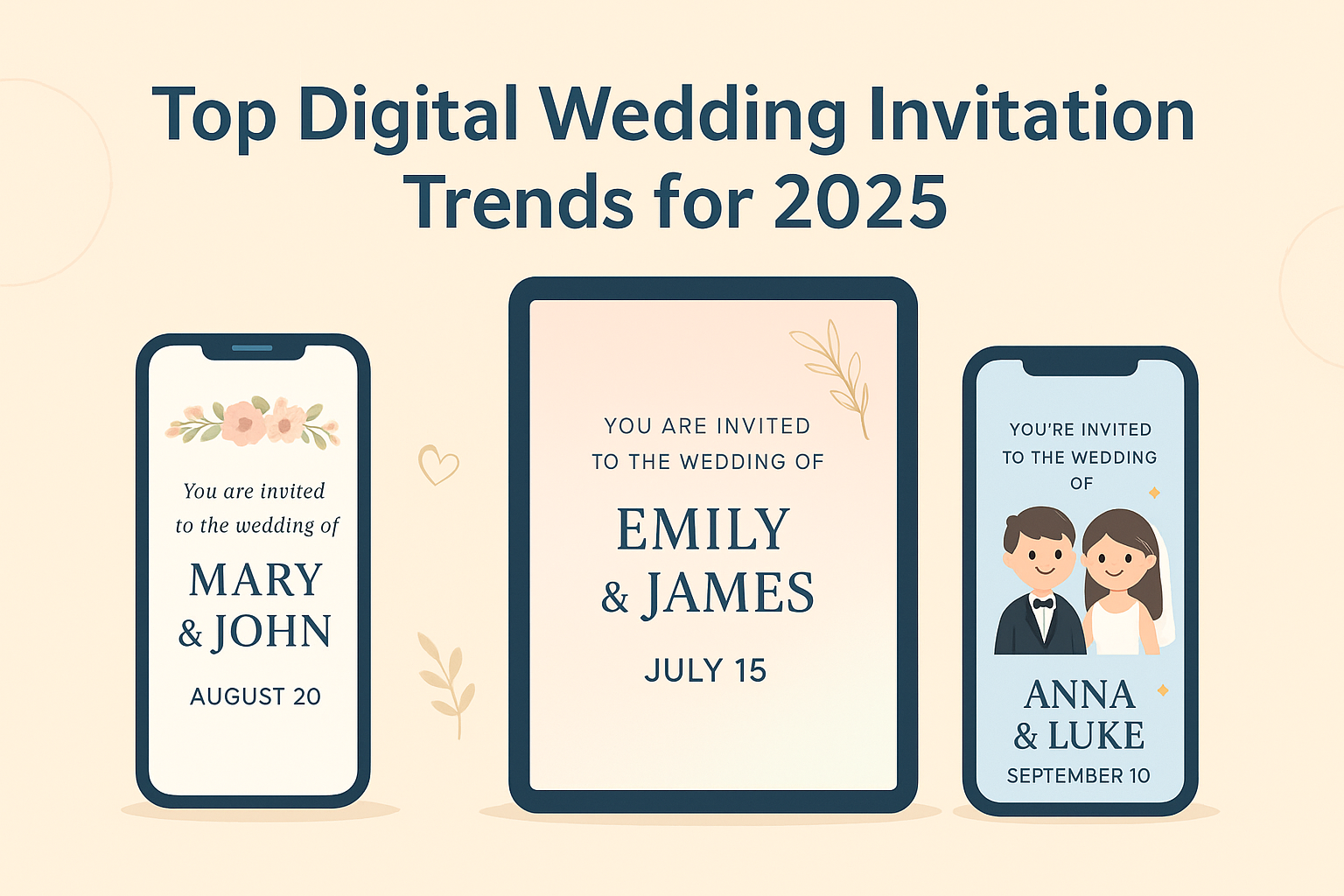 Top Digital Wedding Invitation Trends for 2025

You are invited to the wedding of

MARY & JOHN

AUGUST 20

YOU ARE INVITED TO THE WEDDING OF

EMILY & JAMES

JULY 15

YOU'RE INVITED TO THE WEDDING OF

ANNA & LUKE

SEPTEMBER 10